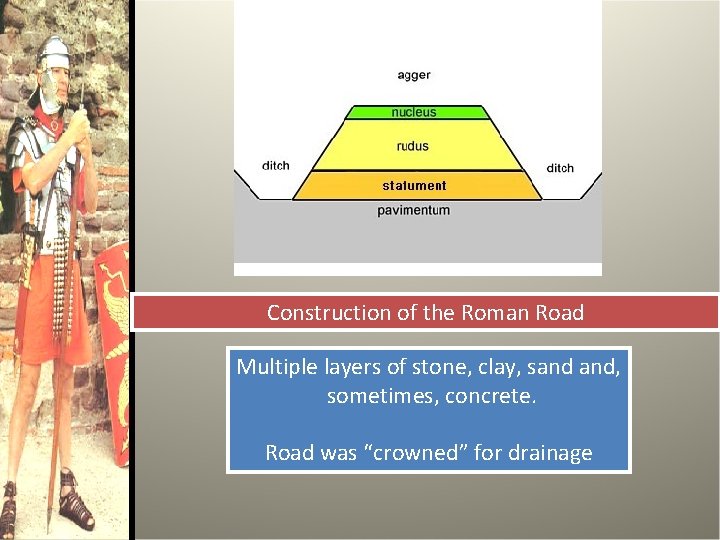 agger

nucleus

rudus

ditch

ditch

statument

pavimentum

Construction of the Roman Road

Multiple layers of stone, clay, sand and, sometimes, concrete.

Road was “crowned” for drainage